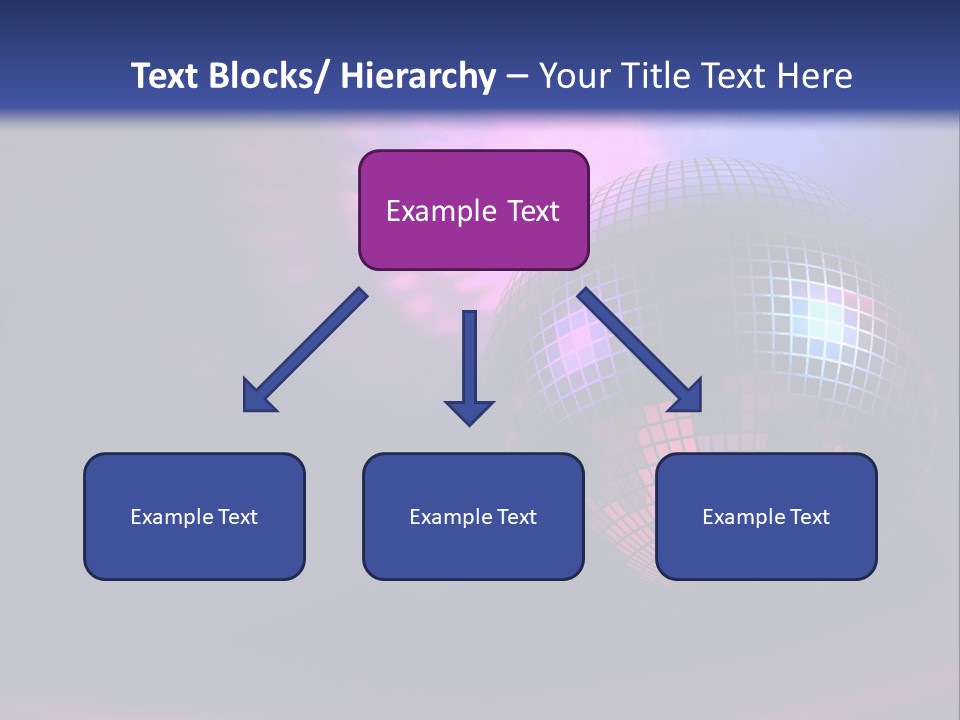 Text Blocks/ Hierarchy – Your Title Text Here

Example Text

Example Text

Example Text

Example Text